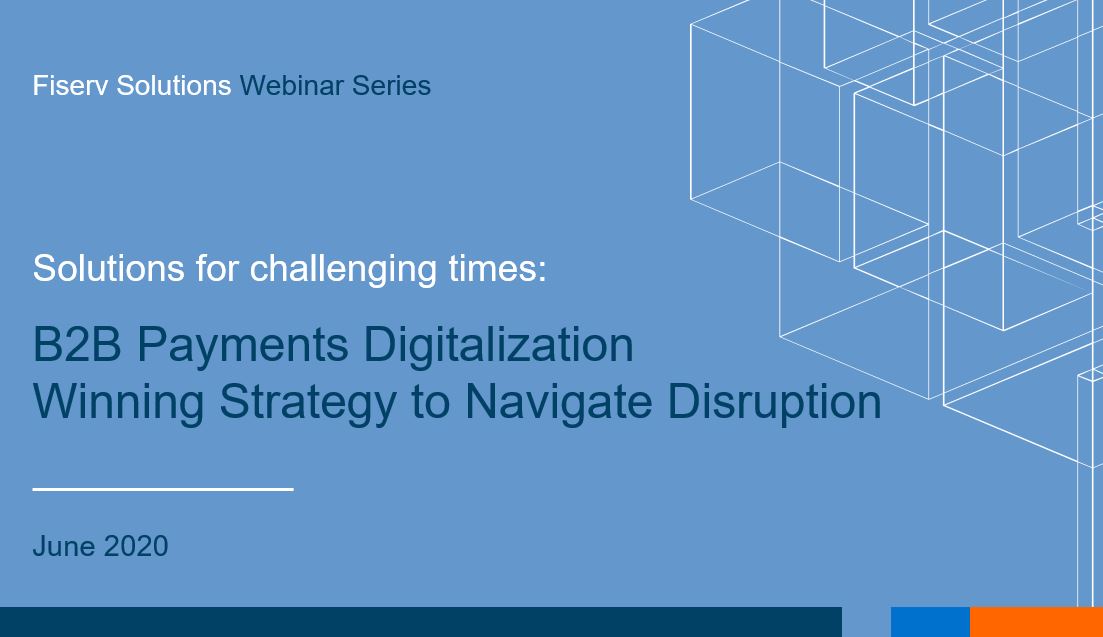 Fiserv Solutions Webinar Series

Solutions for challenging times:

B2B Payments Digitalization
Winning Strategy to Navigate Disruption

June 2020